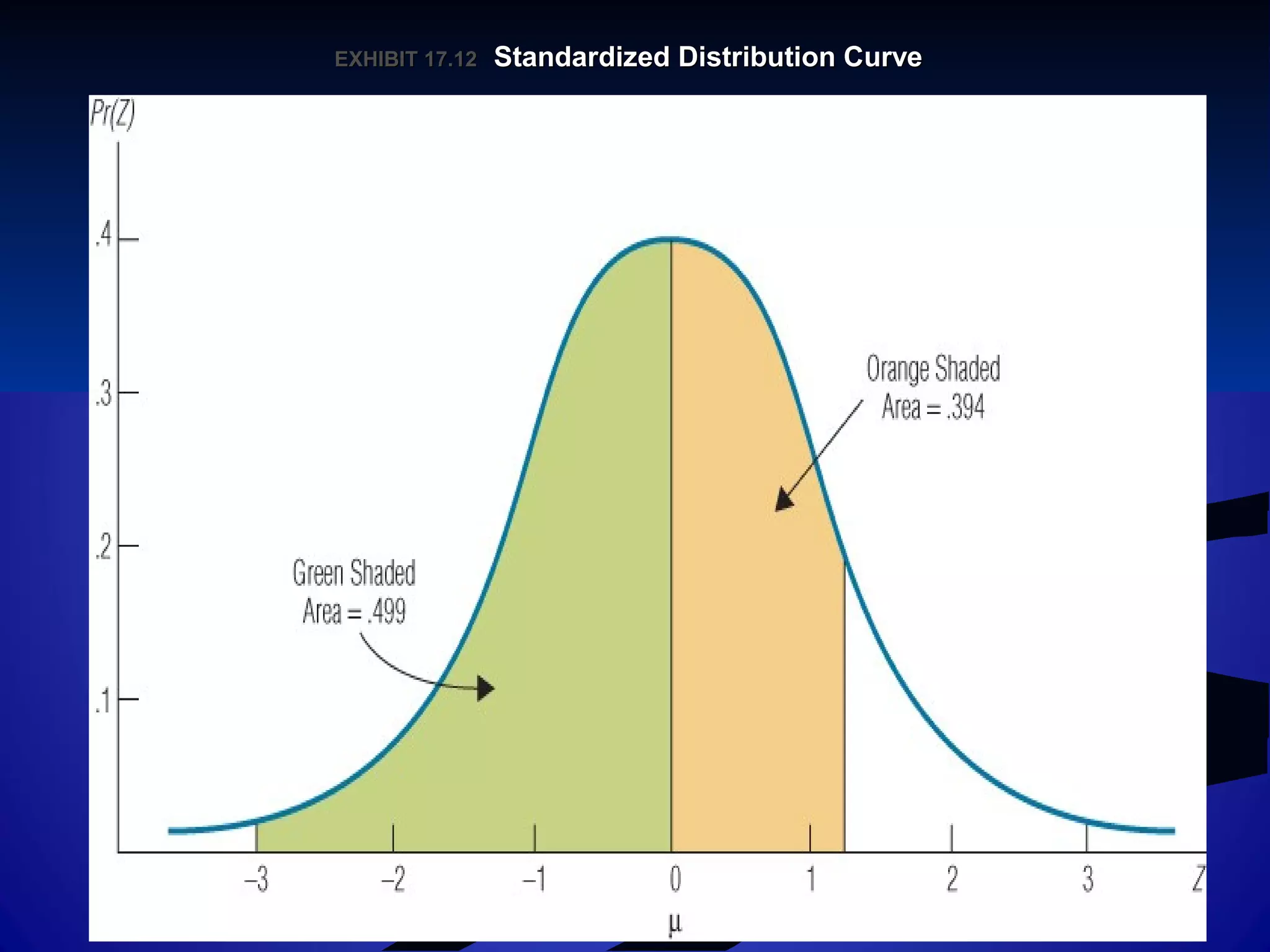 EXHIBIT 17.12 Standardized Distribution Curve

Pr(Z)

.4

.3

.2

.1

Orange Shaded
Area = .394

Green Shaded
Area = .499

–3 –2 –1 0 1 2 3 Z

μ